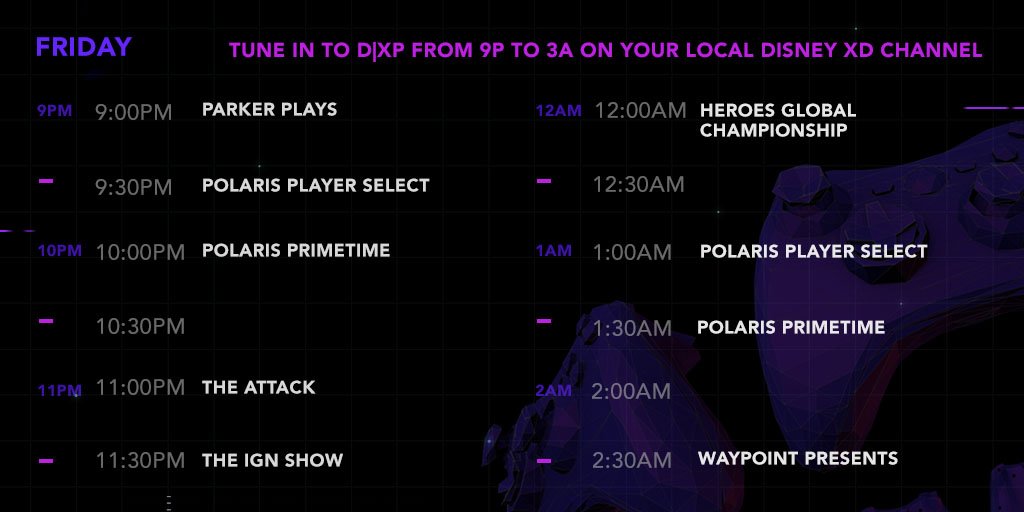 FRIDAY

TUNE IN TO D|XP FROM 9P TO 3A ON YOUR LOCAL DISNEY XD CHANNEL

9PM 9:00PM PARKER PLAYS

9:30PM POLARIS PLAYER SELECT

10PM 10:00PM POLARIS PRIMETIME

10:30PM

11PM 11:00PM THE ATTACK

11:30PM THE IGN SHOW

12AM 12:00AM HEROES GLOBAL CHAMPIONSHIP

12:30AM

1AM 1:00AM POLARIS PLAYER SELECT

1:30AM POLARIS PRIMETIME

2AM 2:00AM

2:30AM WAYPOINT PRESENTS